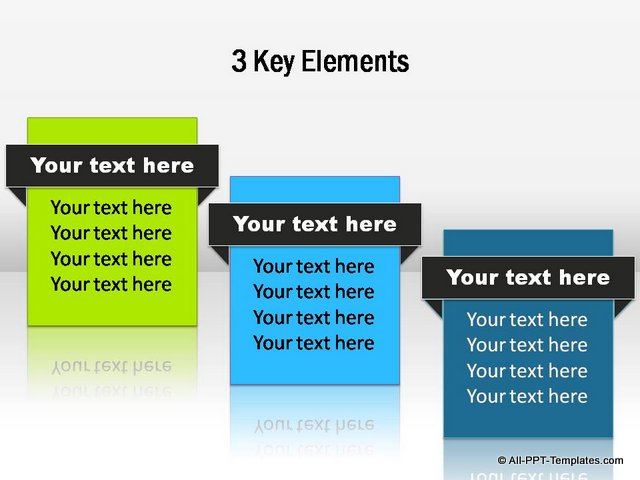 3 Key Elements

Your text here

Your text here
Your text here
Your text here
Your text here

Your text here

Your text here
Your text here
Your text here
Your text here

Your text here

Your text here
Your text here
Your text here
Your text here

© All-PPT-Templates.com